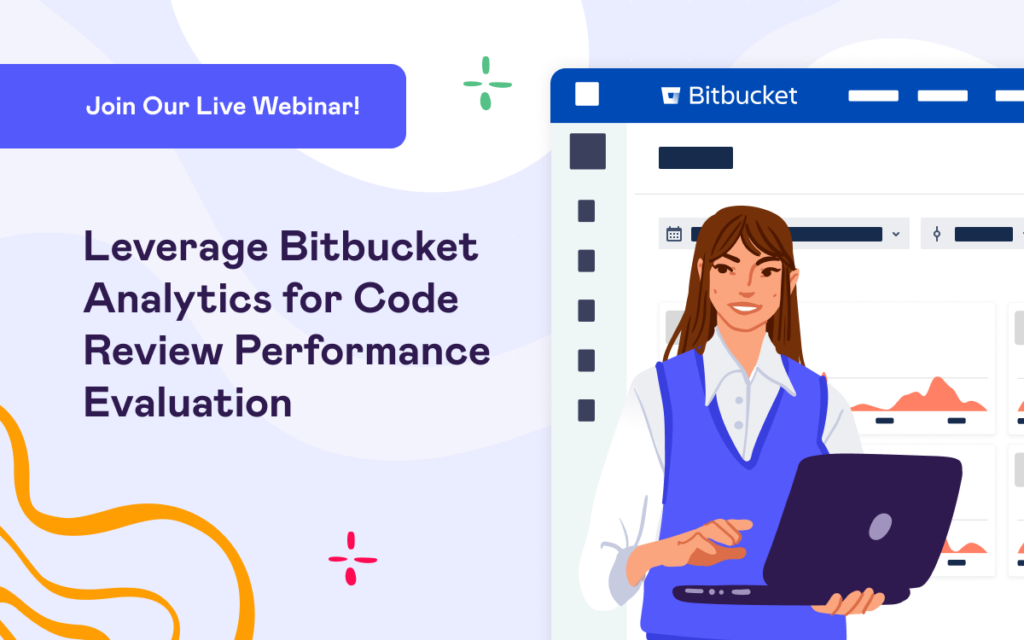 Join Our Live Webinar!

Leverage Bitbucket Analytics for Code Review Performance Evaluation

Bitbucket